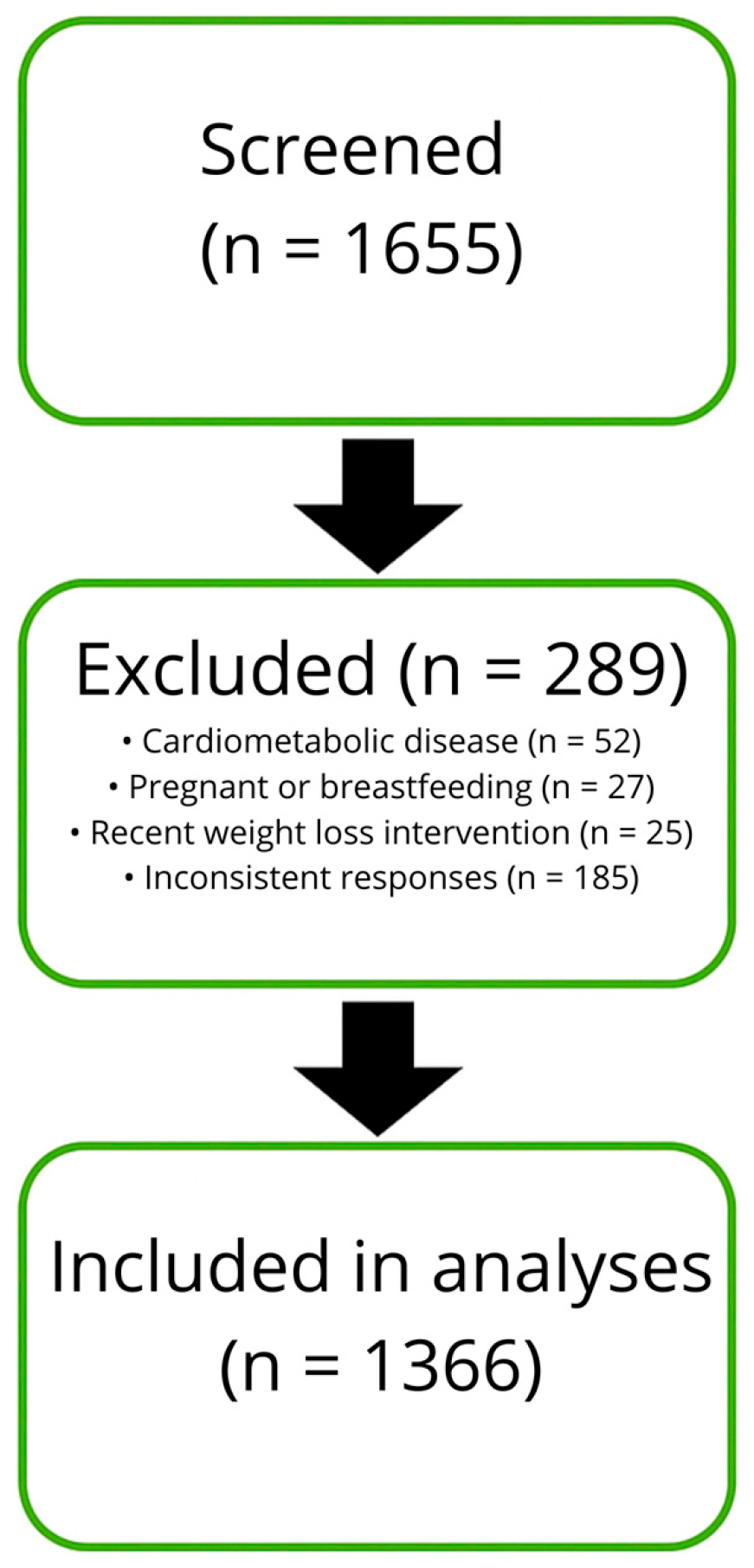 Screened
(n = 1655)

Excluded (n = 289)

• Cardiometabolic disease (n = 52)
• Pregnant or breastfeeding (n = 27)
• Recent weight loss intervention (n = 25)
• Inconsistent responses (n = 185)

Included in analyses
(n = 1366)